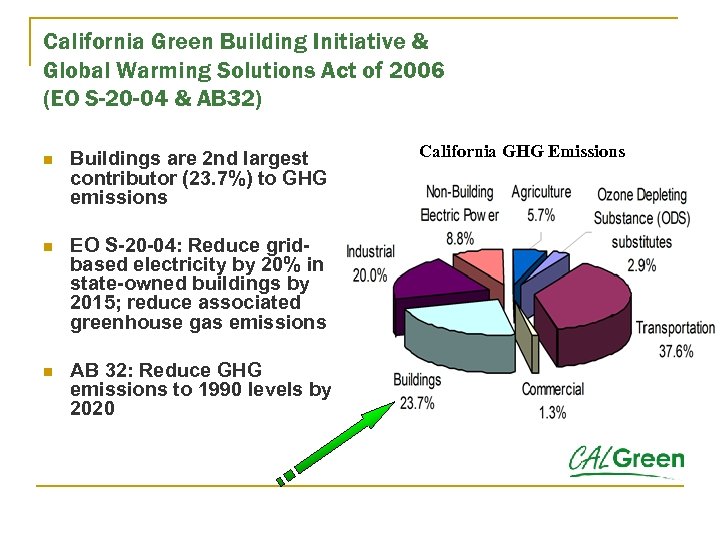 California Green Building Initiative & Global Warming Solutions Act of 2006 (EO S-20-04 & AB32)

Buildings are 2nd largest contributor (23.7%) to GHG emissions

EO S-20-04: Reduce grid-based electricity by 20% in state-owned buildings by 2015; reduce associated greenhouse gas emissions

AB 32: Reduce GHG emissions to 1990 levels by 2020

California GHG Emissions

Non-Building Electric Power 8.8%

Agriculture 5.7%

Ozone Depleting Substance (ODS) substitutes 2.9%

Industrial 20.0%

Transportation 37.6%

Buildings 23.7%

Commercial 1.3%

CALGreen